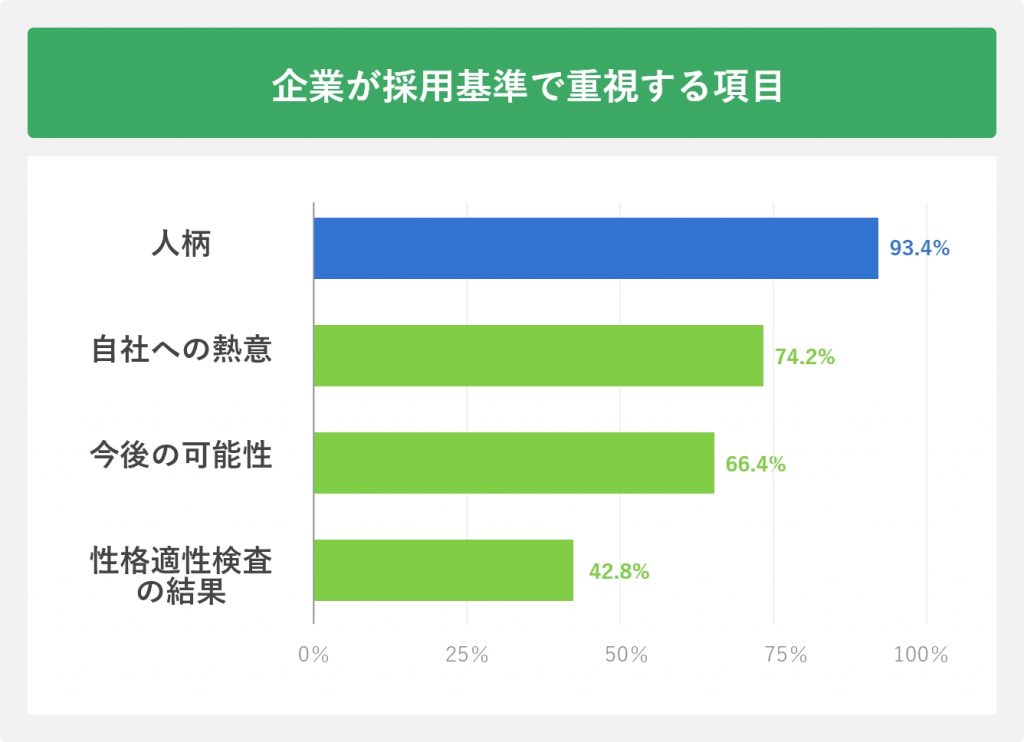 企業が採用基準で重視する項目

人柄 93.4%

自社への熱意 74.2%

今後の可能性 66.4%

性格適性検査の結果 42.8%

0% 25% 50% 75% 100%